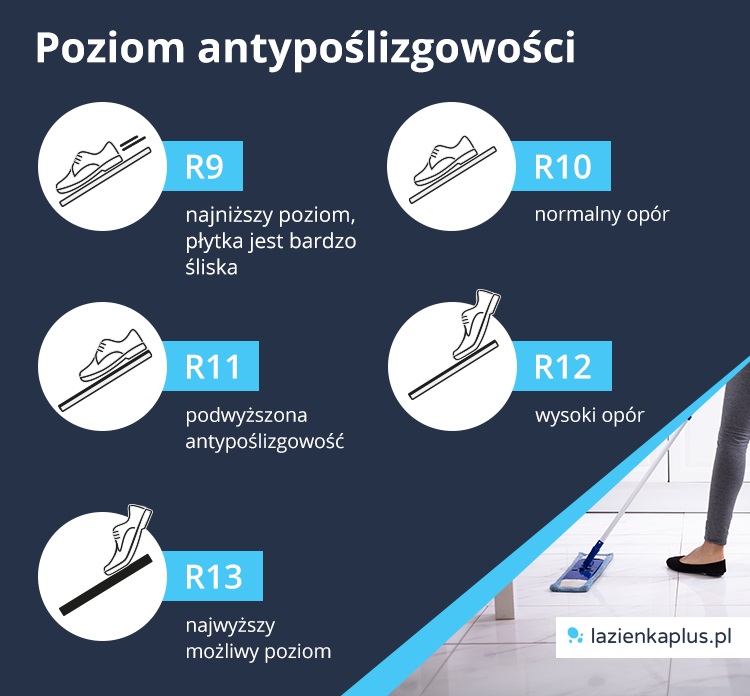 Poziom antypoślizgowości

R9
najniższy poziom, płytka jest bardzo śliska

R10
normalny opór

R11
podwyższona antypoślizgowość

R12
wysoki opór

R13
najwyższy możliwy poziom

lazienkaplus.pl